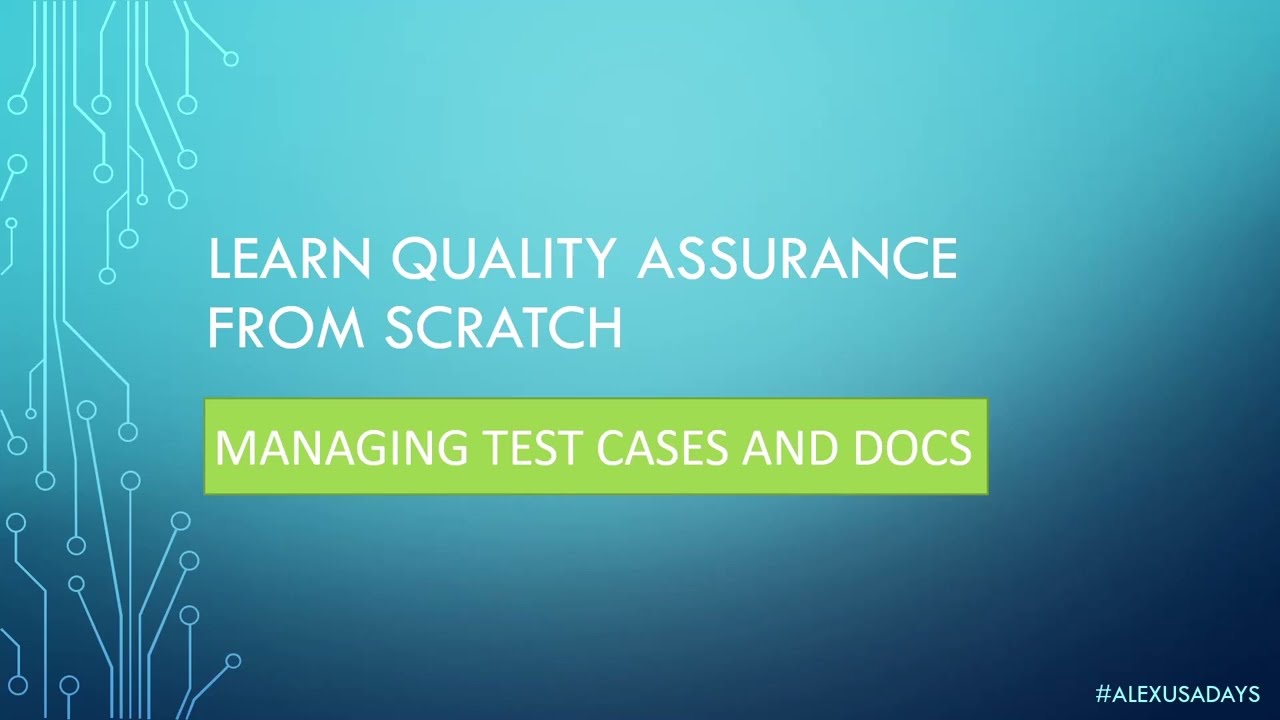 LEARN QUALITY ASSURANCE FROM SCRATCH

MANAGING TEST CASES AND DOCS

#ALEXUSADAYS